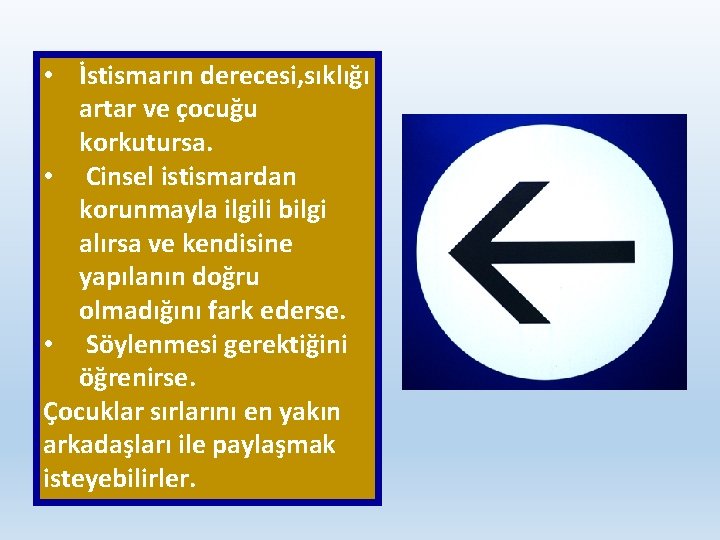 • İstismarın derecesi,sıklığı artar ve çocuğu korkutursa.
• Cinsel istismardan korunmayla ilgili bilgi alırsa ve kendisine yapılanın doğru olmadığını fark ederse.
• Söylenmesi gerektiğini öğrenirse.

Çocuklar sırlarını en yakın arkadaşları ile paylaşmak isteyebilirler.